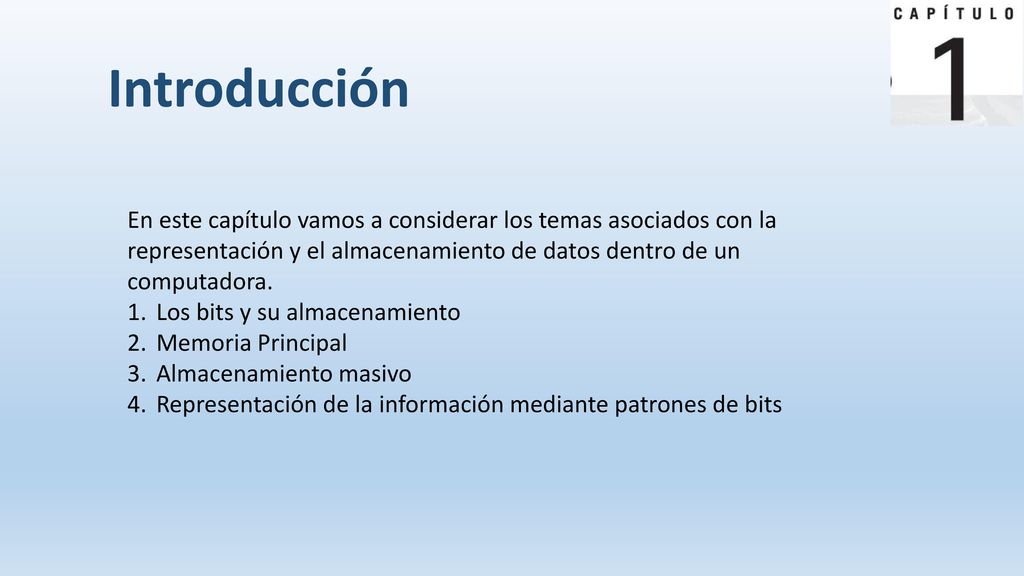 CAPÍTULO
1

Introducción

En este capítulo vamos a considerar los temas asociados con la representación y el almacenamiento de datos dentro de un computadora.
1. Los bits y su almacenamiento
2. Memoria Principal
3. Almacenamiento masivo
4. Representación de la información mediante patrones de bits